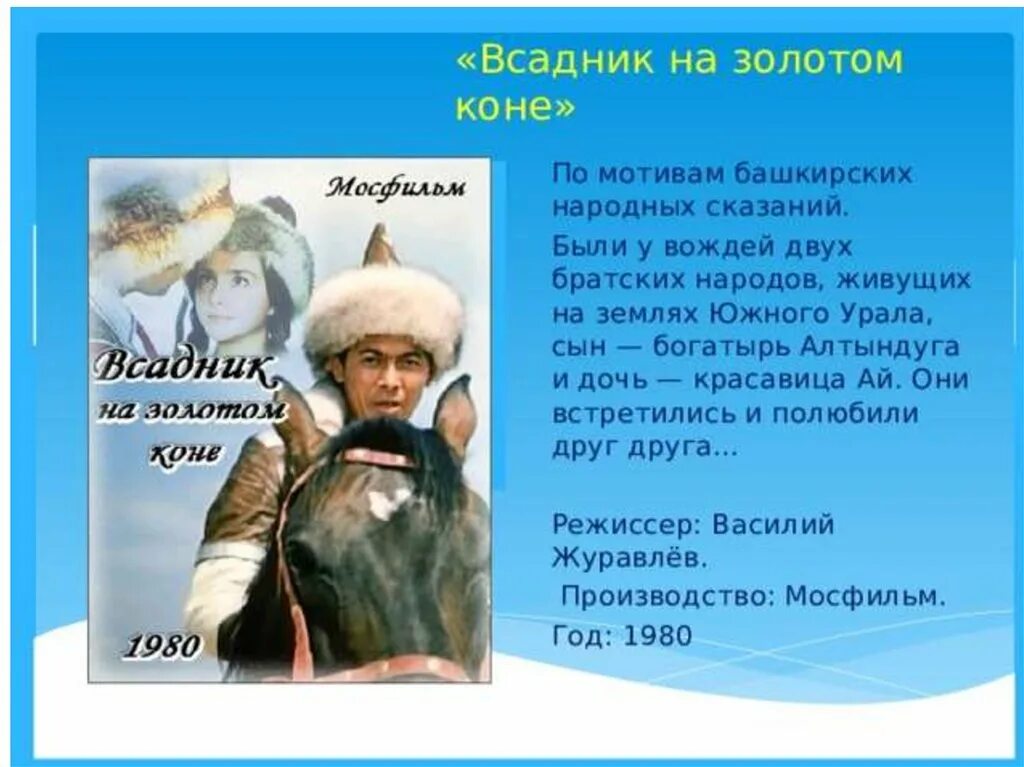 «Всадник на золотом коне»

Мосфильм

Всадник на золотом коне

1980

По мотивам башкирских народных сказаний.

Были у вождей двух братских народов, живущих на землях Южного Урала, сын — богатырь Алтындуга и дочь — красавица Ай. Они встретились и полюбили друг друга…

Режиссер: Василий Журавлёв.

Производство: Мосфильм.

Год: 1980